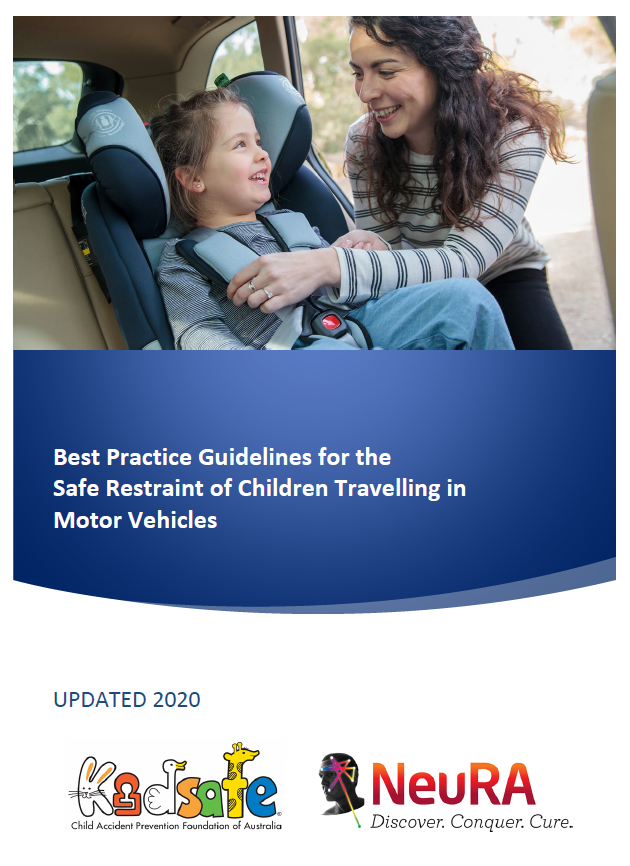 Best Practice Guidelines for the Safe Restraint of Children Travelling in Motor Vehicles

UPDATED 2020

Kidsafe
Child Accident Prevention Foundation of Australia

NeuRA
Discover. Conquer. Cure.